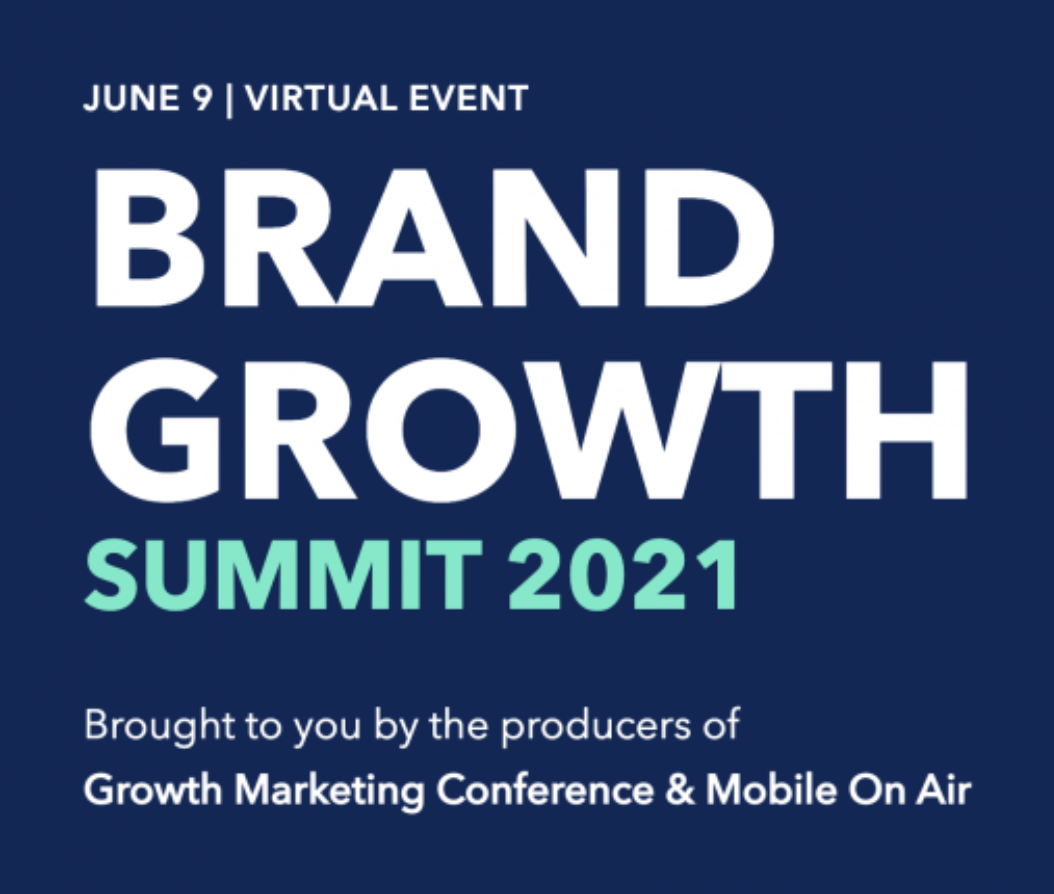 JUNE 9 | VIRTUAL EVENT

BRAND GROWTH

SUMMIT 2021

Brought to you by the producers of
Growth Marketing Conference & Mobile On Air